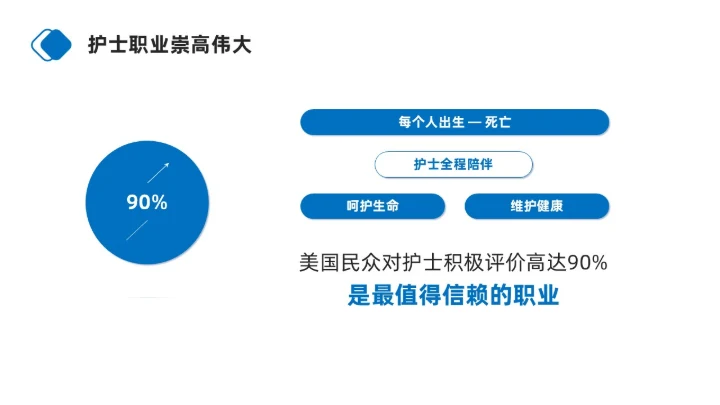 护士职业崇高伟大

90%

每个人出生 — 死亡

护士全程陪伴

呵护生命

维护健康

美国民众对护士积极评价高达90%

是最值得信赖的职业